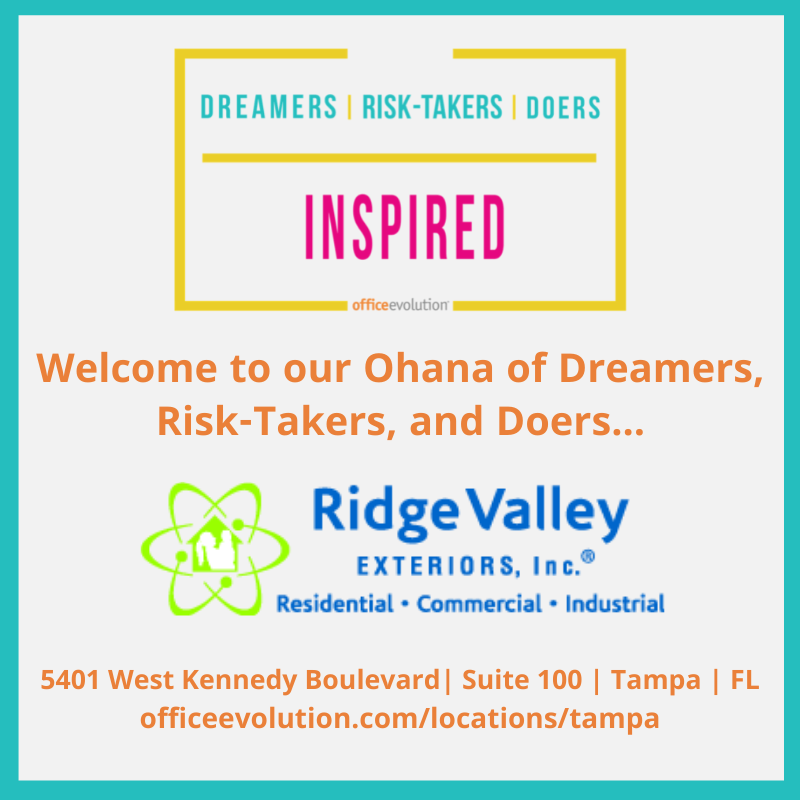 DREAMERS | RISK-TAKERS | DOERS

INSPIRED

officeevolution

Welcome to our Ohana of Dreamers, Risk-Takers, and Doers...

RidgeValley
EXTERIORS, Inc.®
Residential • Commercial • Industrial

5401 West Kennedy Boulevard| Suite 100 | Tampa | FL
officeevolution.com/locations/tampa